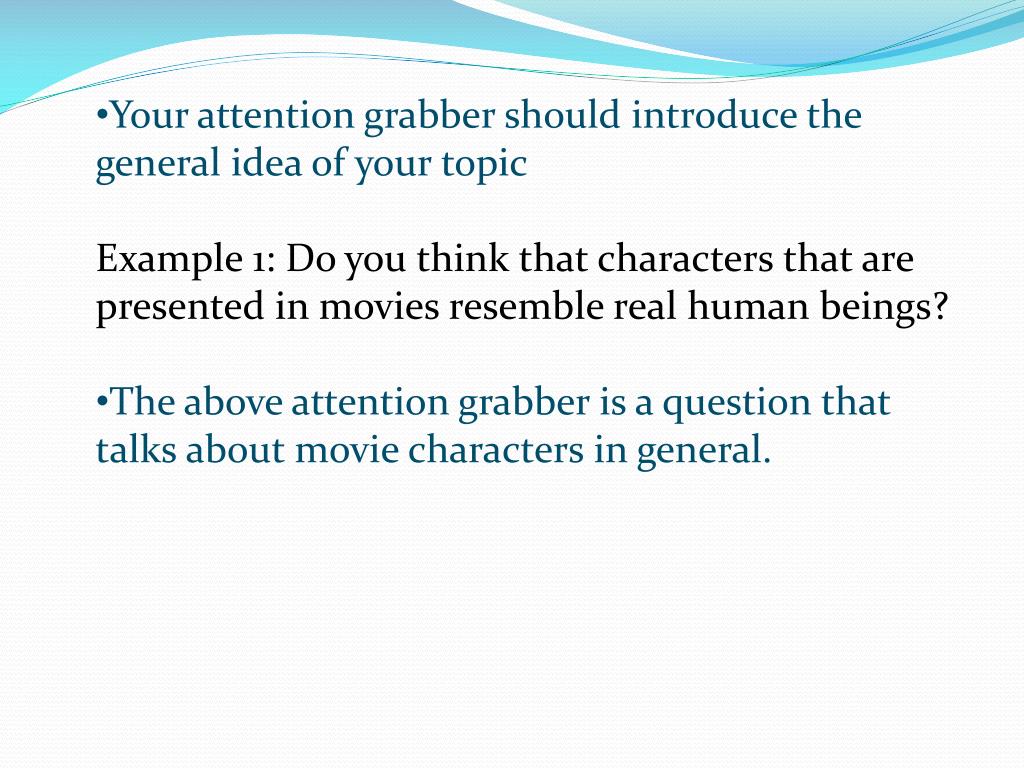 •Your attention grabber should introduce the general idea of your topic

Example 1: Do you think that characters that are presented in movies resemble real human beings?

•The above attention grabber is a question that talks about movie characters in general.